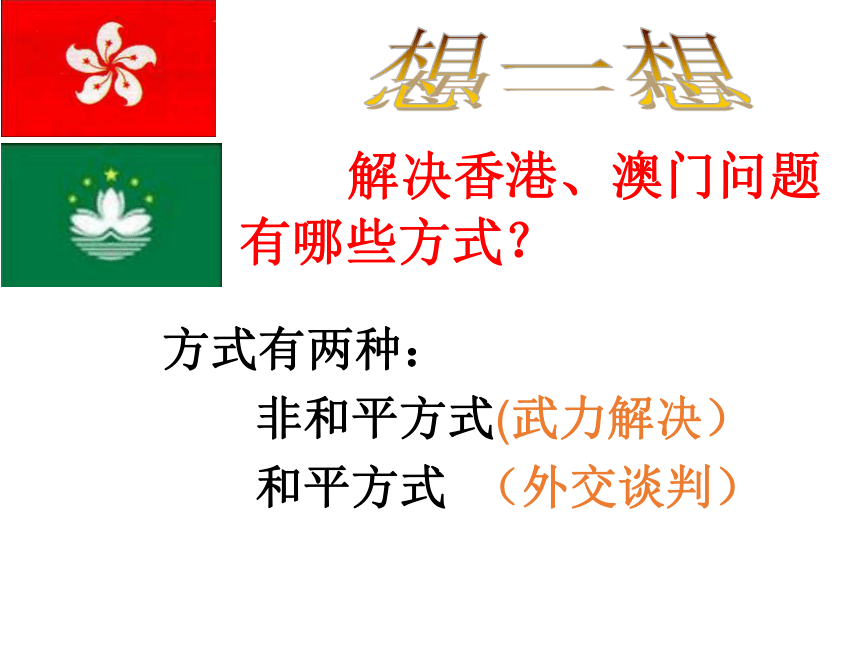 想一想

解决香港、澳门问题有哪些方式？

方式有两种：

非和平方式(武力解决）

和平方式　（外交谈判）